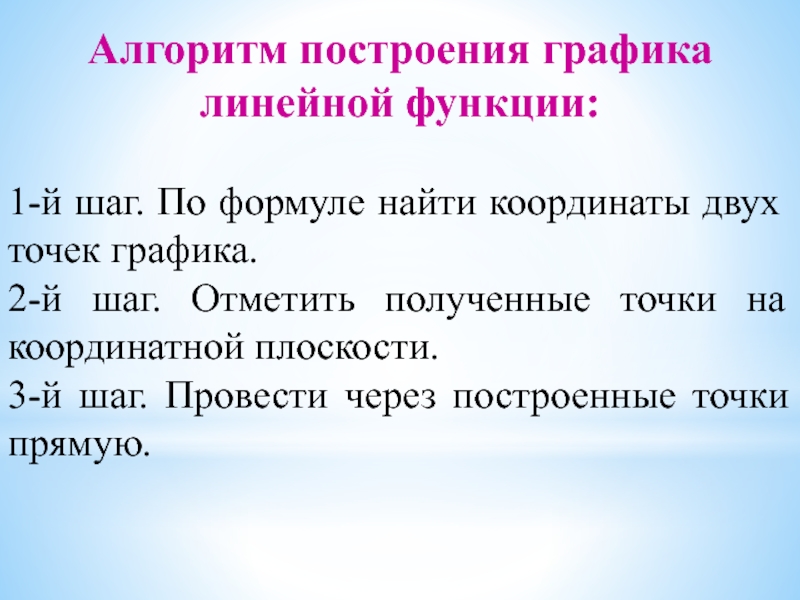 Алгоритм построения графика линейной функции:

1-й шаг. По формуле найти координаты двух точек графика.

2-й шаг. Отметить полученные точки на координатной плоскости.

3-й шаг. Провести через построенные точки прямую.